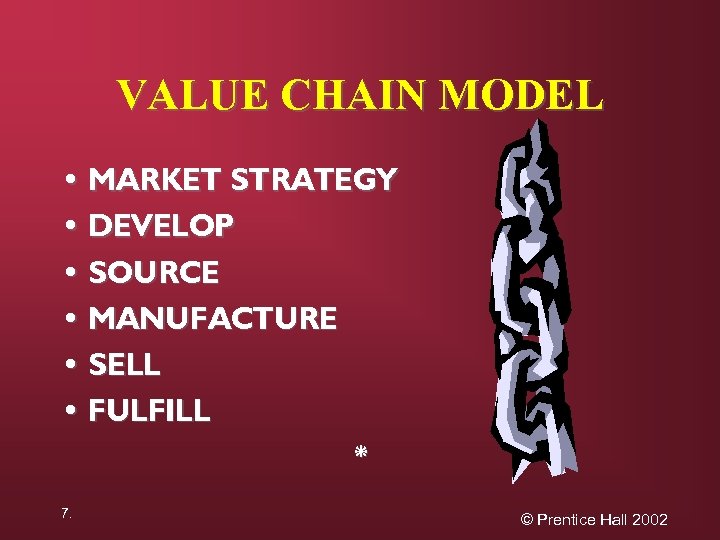 VALUE CHAIN MODEL

• MARKET STRATEGY
• DEVELOP
• SOURCE
• MANUFACTURE
• SELL
• FULFILL

*

7.

© Prentice Hall 2002